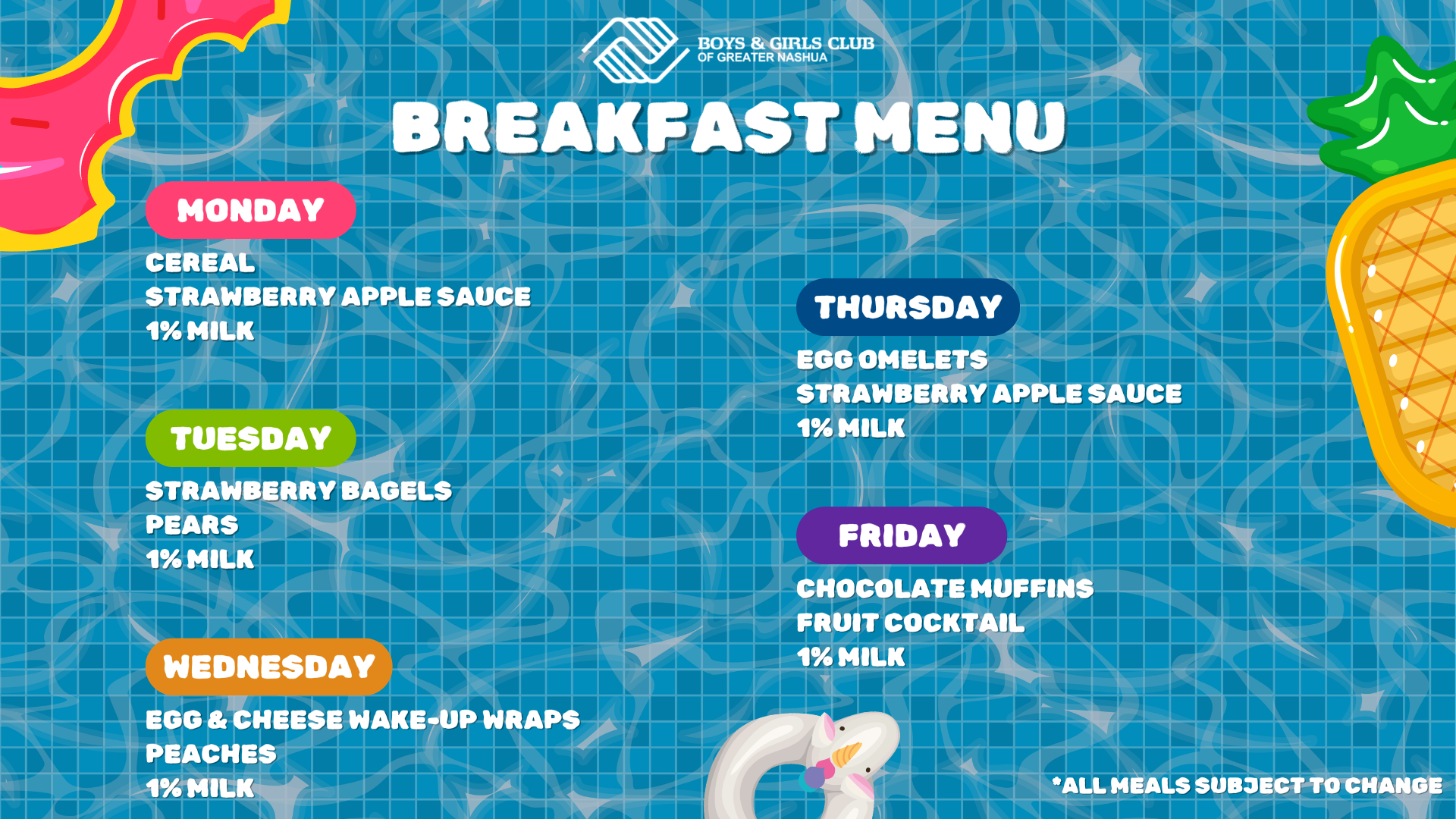 BOYS & GIRLS CLUB
OF GREATER NASHUA

BREAKFAST MENU

MONDAY

CEREAL
STRAWBERRY APPLE SAUCE
1% MILK

TUESDAY

STRAWBERRY BAGELS
PEARS
1% MILK

WEDNESDAY

EGG & CHEESE WAKE-UP WRAPS
PEACHES
1% MILK

THURSDAY

EGG OMELETS
STRAWBERRY APPLE SAUCE
1% MILK

FRIDAY

CHOCOLATE MUFFINS
FRUIT COCKTAIL
1% MILK

*ALL MEALS SUBJECT TO CHANGE